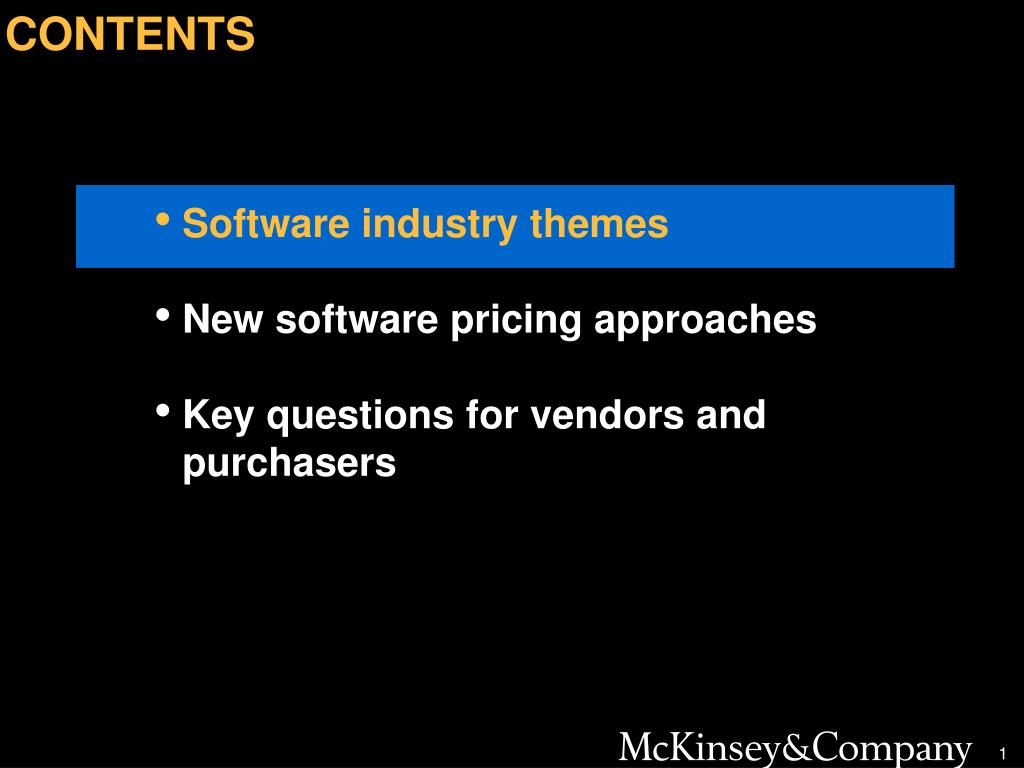 CONTENTS

• Software industry themes

• New software pricing approaches

• Key questions for vendors and purchasers

McKinsey&Company 1